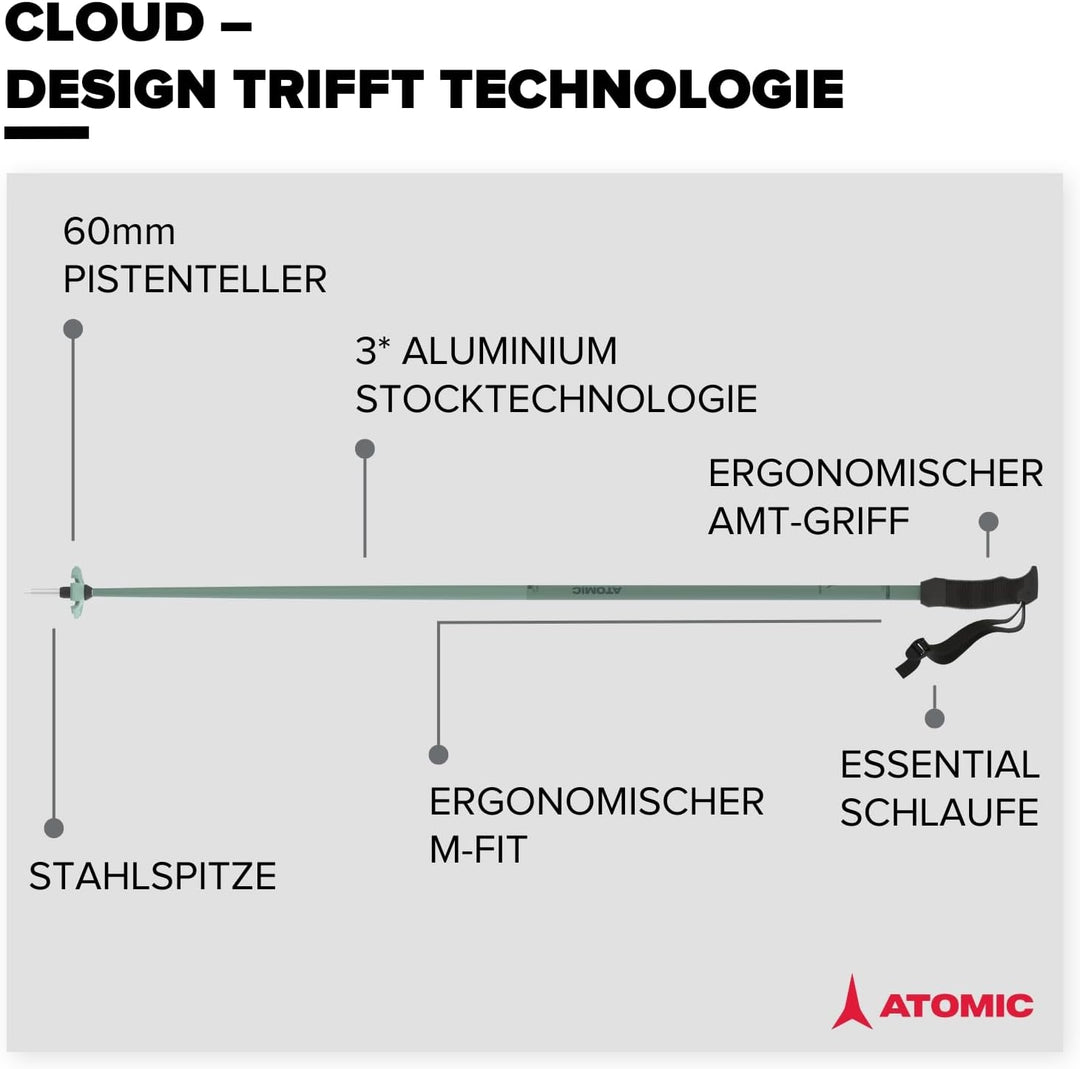 CLOUD –
DESIGN TRIFFT TECHNOLOGIE

60mm
PISTENTELLER

3* ALUMINIUM
STOCKTECHNOLOGIE

ERGONOMISCHER
AMT-GRIFF

ATOMIC

STAHLSPITZE

ERGONOMISCHER
M-FIT

ESSENTIAL
SCHLAUFE

ATOMIC